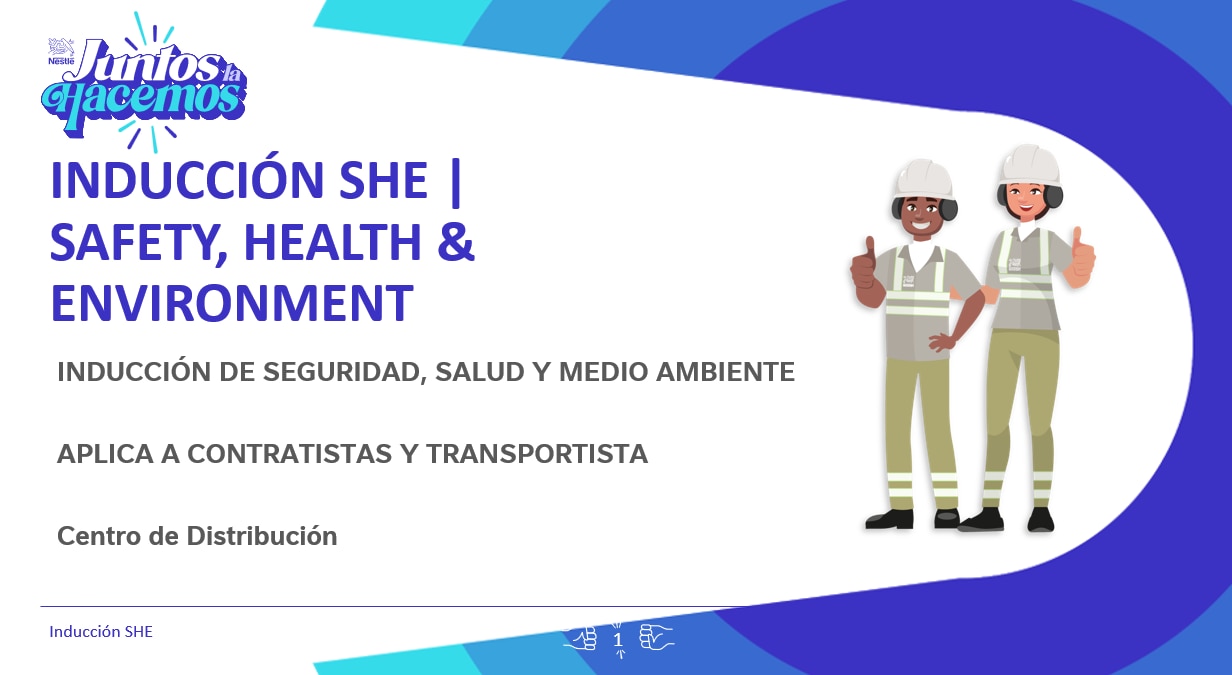 Nestlé
Juntos la Hacemos

INDUCCIÓN SHE | SAFETY, HEALTH & ENVIRONMENT

INDUCCIÓN DE SEGURIDAD, SALUD Y MEDIO AMBIENTE

APLICA A CONTRATISTAS Y TRANSPORTISTA

Centro de Distribución

Inducción SHE

1